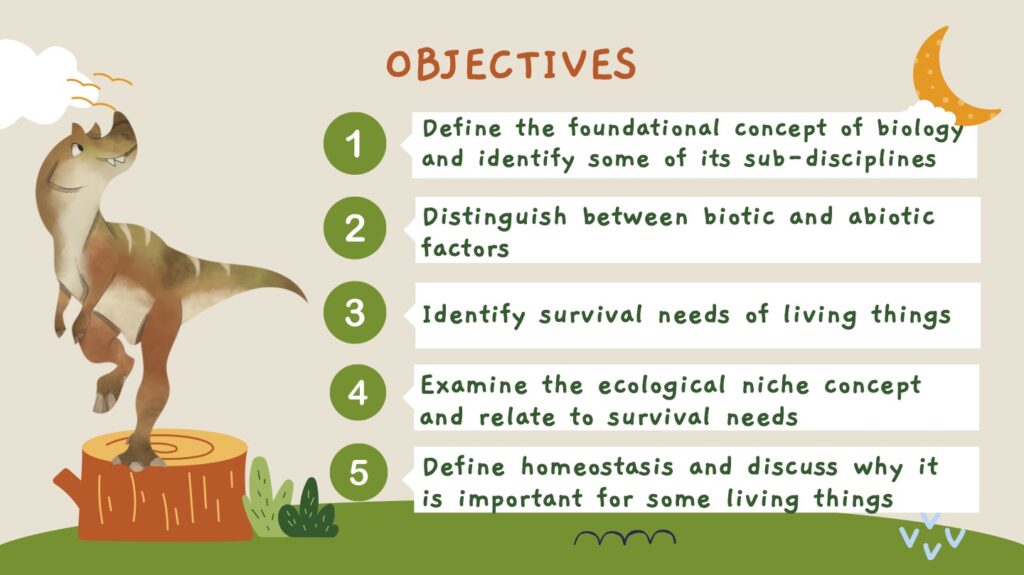 OBJECTIVES

1 Define the foundational concept of biology and identify some of its sub-disciplines

2 Distinguish between biotic and abiotic factors

3 Identify survival needs of living things

4 Examine the ecological niche concept and relate to survival needs

5 Define homeostasis and discuss why it is important for some living things